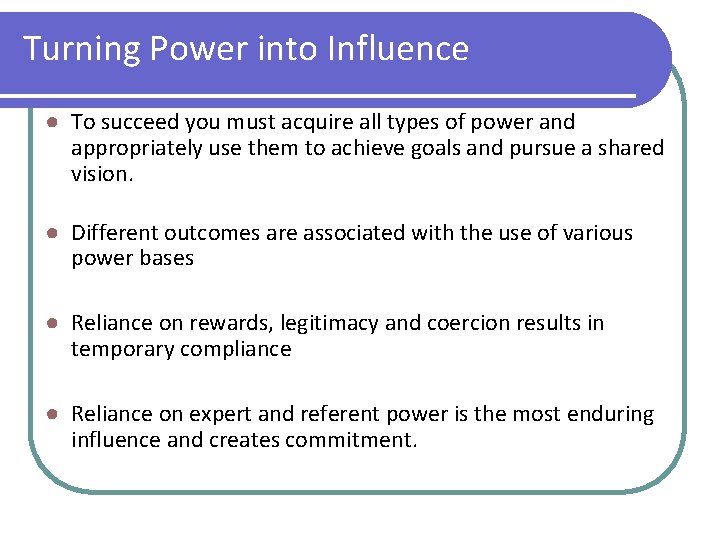 Turning Power into Influence

- To succeed you must acquire all types of power and appropriately use them to achieve goals and pursue a shared vision.

- Different outcomes are associated with the use of various power bases

- Reliance on rewards, legitimacy and coercion results in temporary compliance

- Reliance on expert and referent power is the most enduring influence and creates commitment.